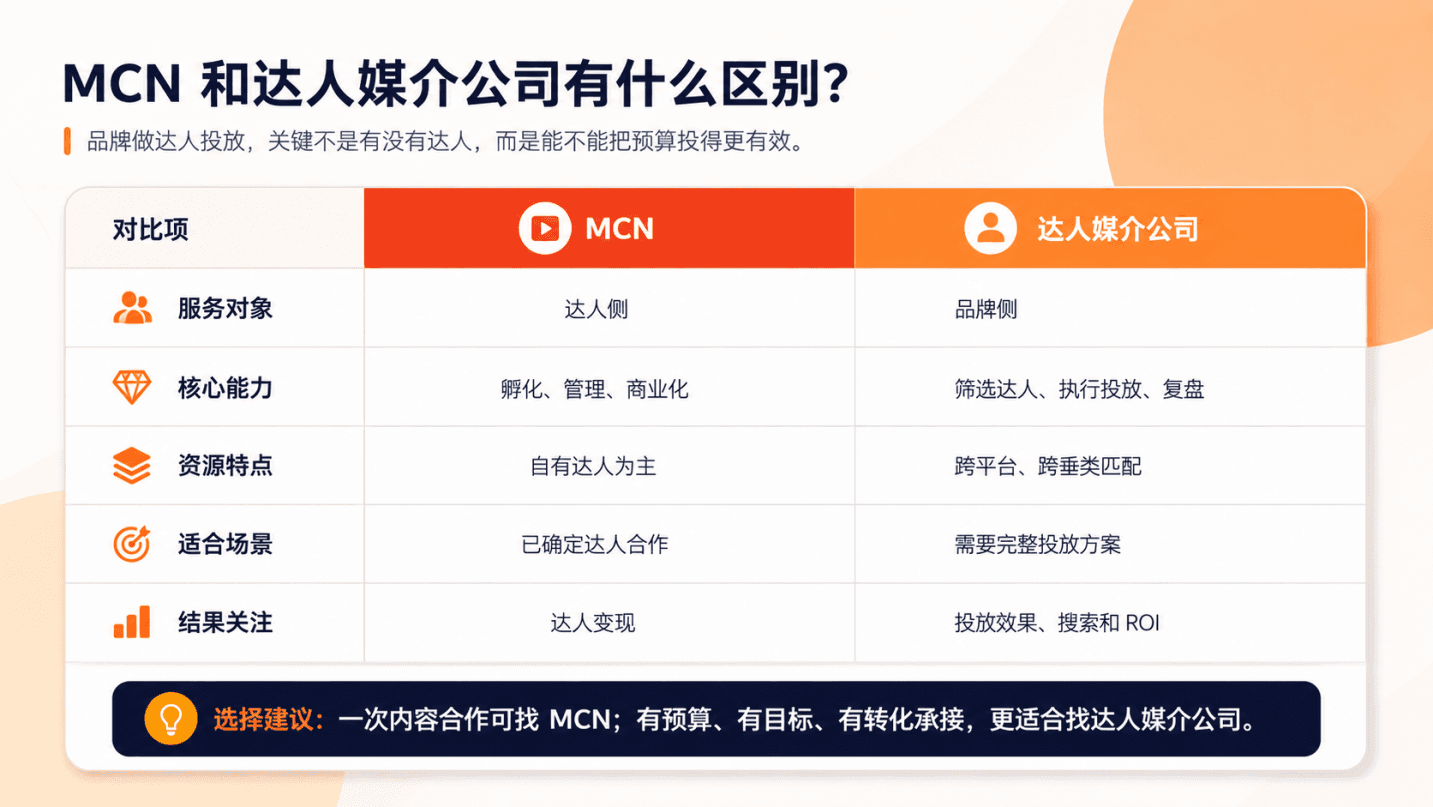 MCN 和达人媒介公司有什么区别？

品牌做达人投放，关键不是有没有达人，而是能不能把预算投得更有效。

| 对比项 | MCN | 达人媒介公司 |
|---|---|---|
| 服务对象 | 达人侧 | 品牌侧 |
| 核心能力 | 孵化、管理、商业化 | 筛选达人、执行投放、复盘 |
| 资源特点 | 自有达人为主 | 跨平台、跨垂类匹配 |
| 适合场景 | 已确定达人合作 | 需要完整投放方案 |
| 结果关注 | 达人变现 | 投放效果、搜索和 ROI |

选择建议：一次内容合作可找 MCN；有预算、有目标、有转化承接，更适合找达人媒介公司。